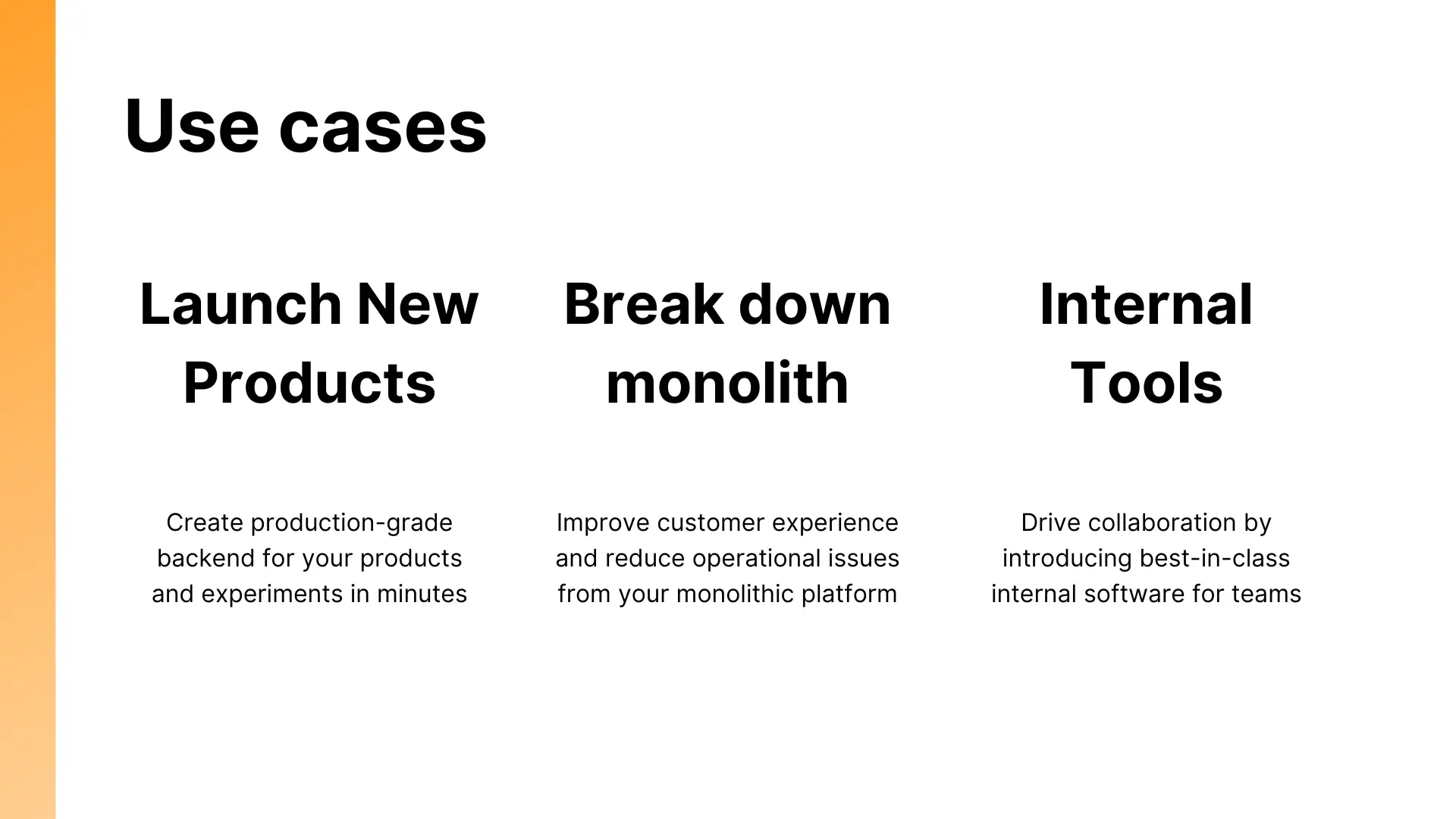 Use cases

Launch New Products

Create production-grade backend for your products and experiments in minutes

Break down monolith

Improve customer experience and reduce operational issues from your monolithic platform

Internal Tools

Drive collaboration by introducing best-in-class internal software for teams